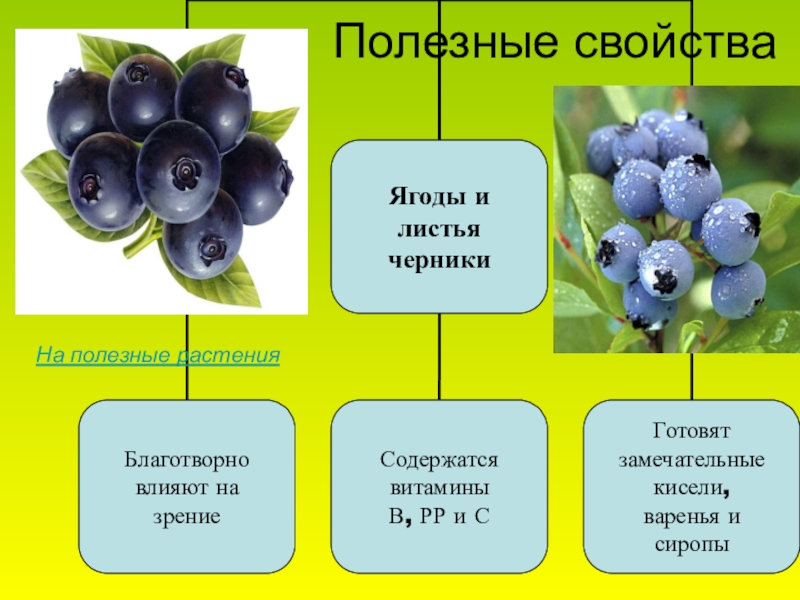 Полезные свойства

Ягоды и листья черники

На полезные растения

Благотворно влияют на зрение

Содержатся витамины В, РР и С

Готовят замечательные кисели, варенья и сиропы